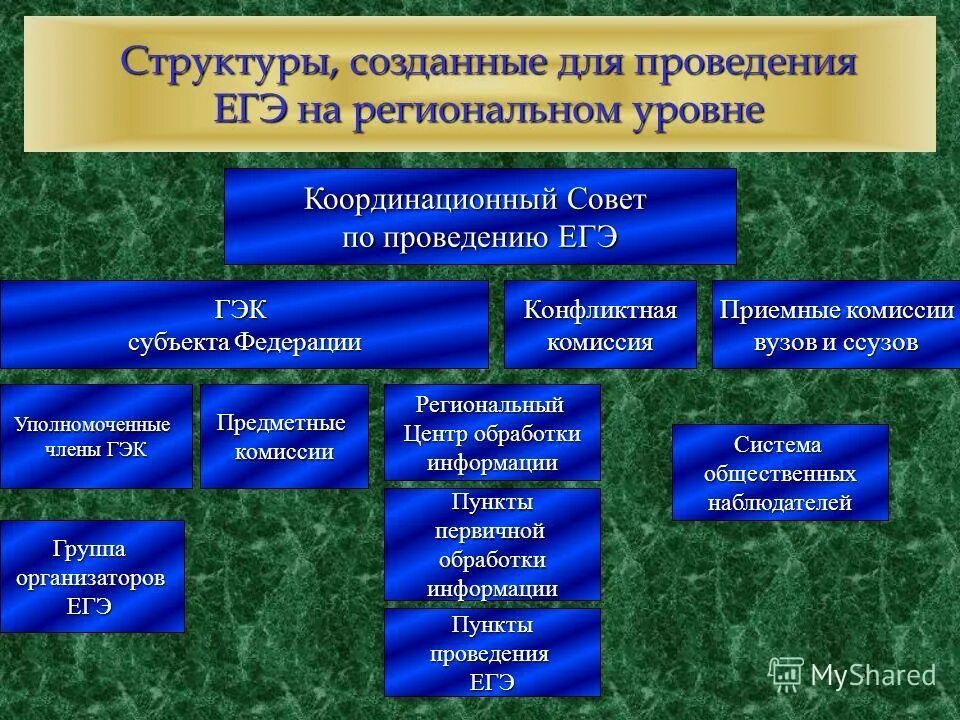 Структуры, созданные для проведения ЕГЭ на региональном уровне

Координационный Совет по проведению ЕГЭ

ГЭК субъекта Федерации

Конфликтная комиссия

Приемные комиссии вузов и ссузов

Уполномоченные члены ГЭК

Предметные комиссии

Региональный Центр обработки информации

Система общественных наблюдателей

Группа организаторов ЕГЭ

Пункты первичной обработки информации

Пункты проведения ЕГЭ

MyShared